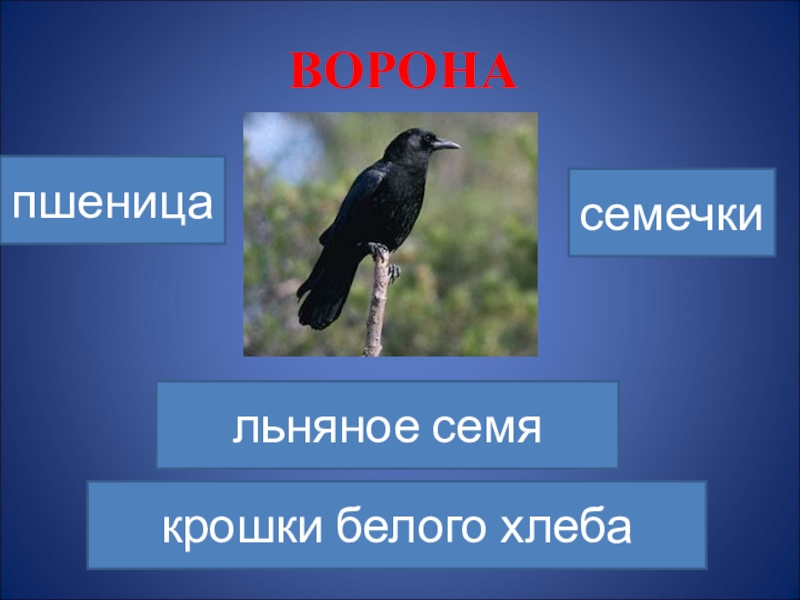 ВОРОНА

пшеница

семечки

льняное семя

крошки белого хлеба